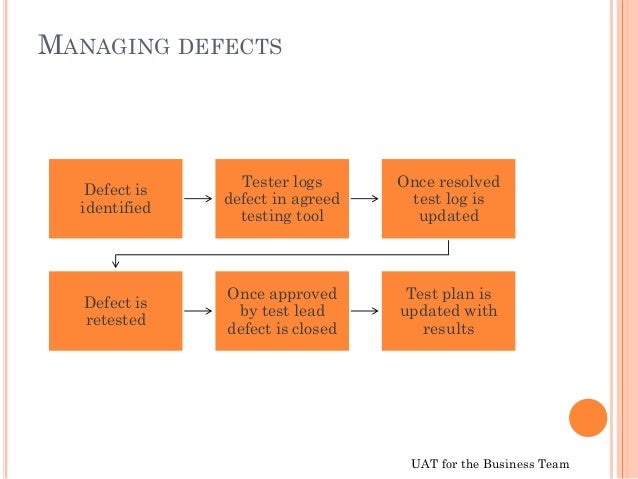 MANAGING DEFECTS

Defect is identified

Tester logs defect in agreed testing tool

Once resolved test log is updated

Defect is retested

Once approved by test lead defect is closed

Test plan is updated with results

UAT for the Business Team